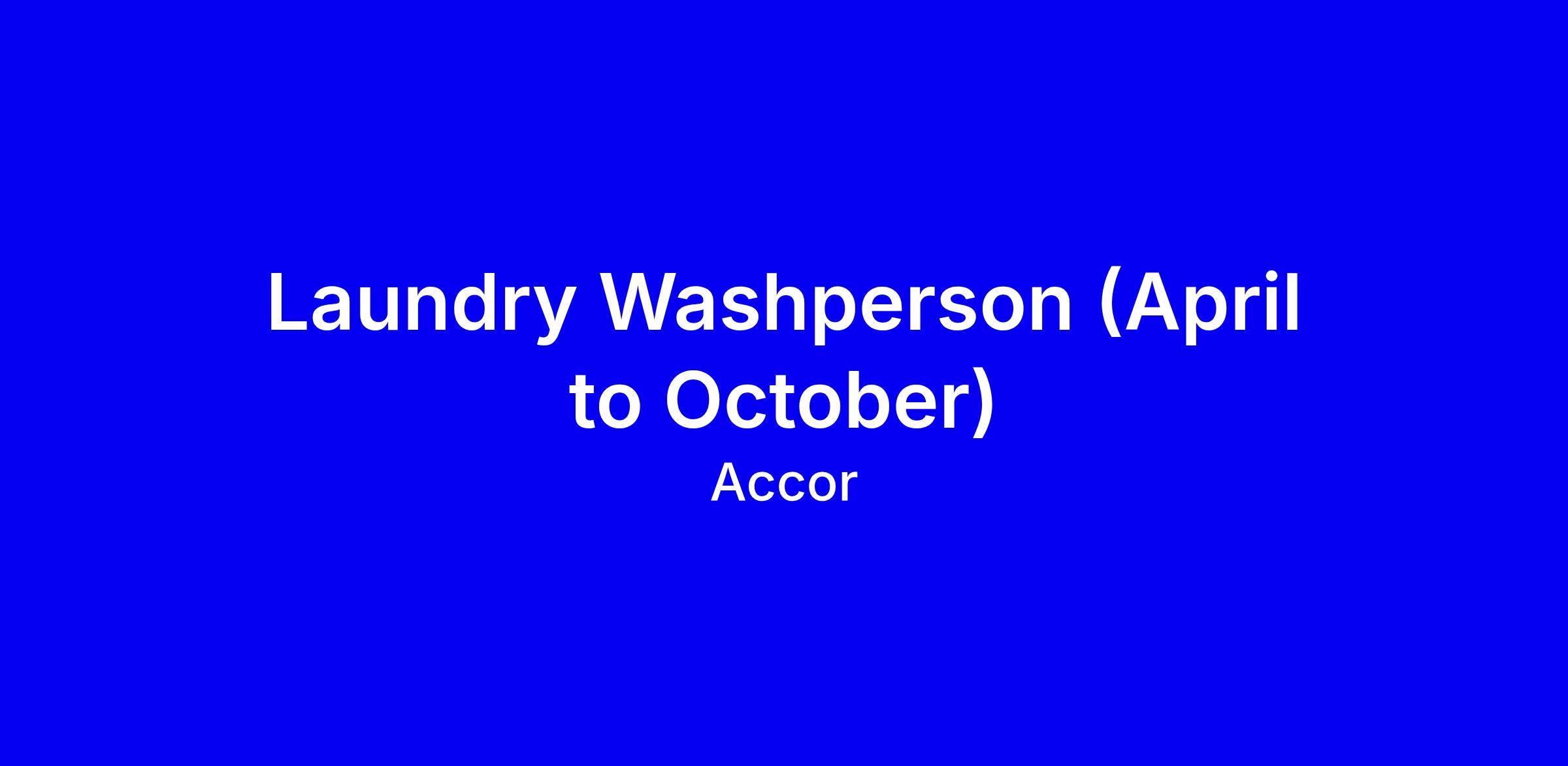 Laundry Washperson (April to October)
Accor